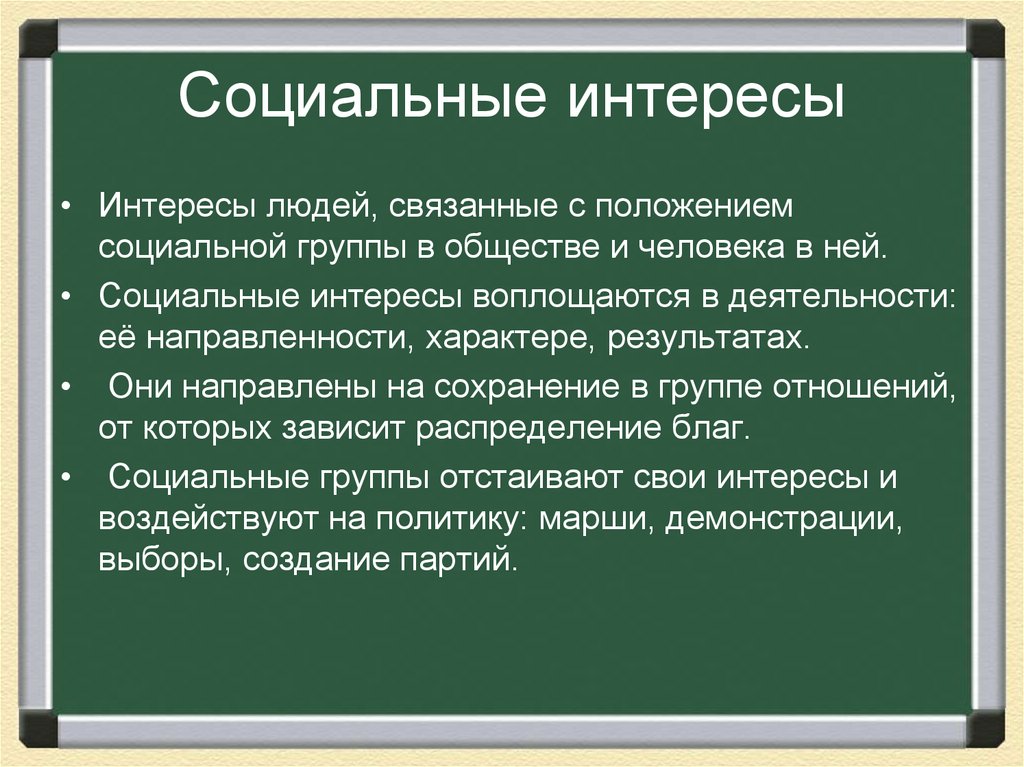 Социальные интересы

• Интересы людей, связанные с положением социальной группы в обществе и человека в ней.
• Социальные интересы воплощаются в деятельности: её направленности, характере, результатах.
• Они направлены на сохранение в группе отношений, от которых зависит распределение благ.
• Социальные группы отстаивают свои интересы и воздействуют на политику: марши, демонстрации, выборы, создание партий.